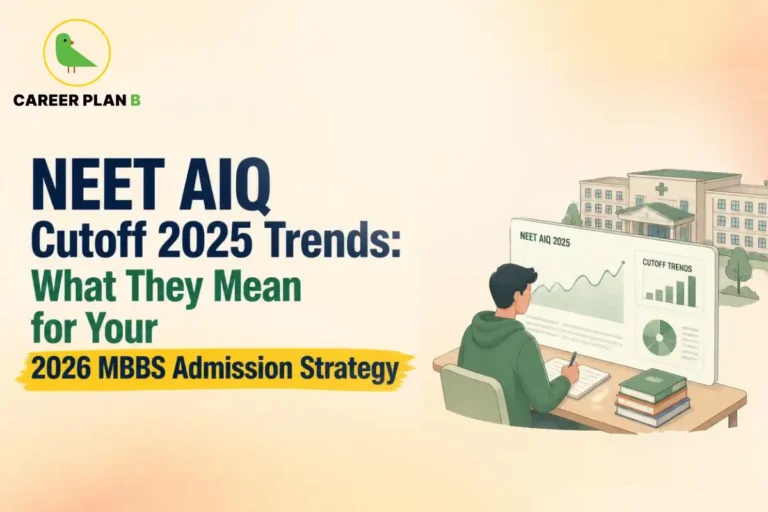 CAREER PLAN B

NEET AIQ
Cutoff 2025 Trends:
What They Mean
for Your
2026 MBBS Admission Strategy

NEET AIQ 2025

CUTOFF TRENDS